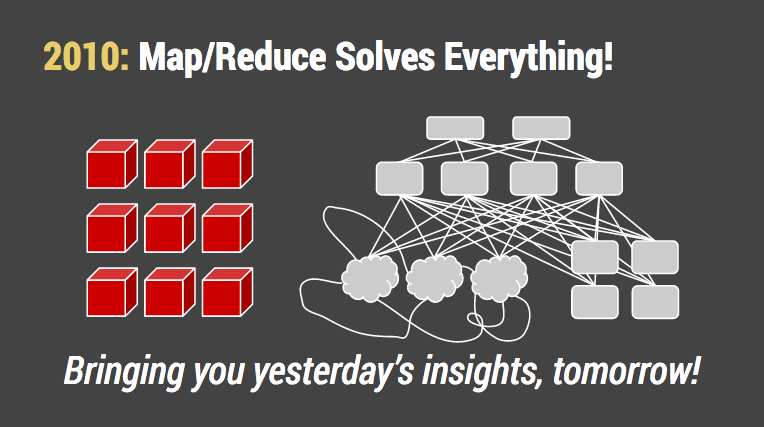 2010: Map/Reduce Solves Everything!

Bringing you yesterday's insights, tomorrow!